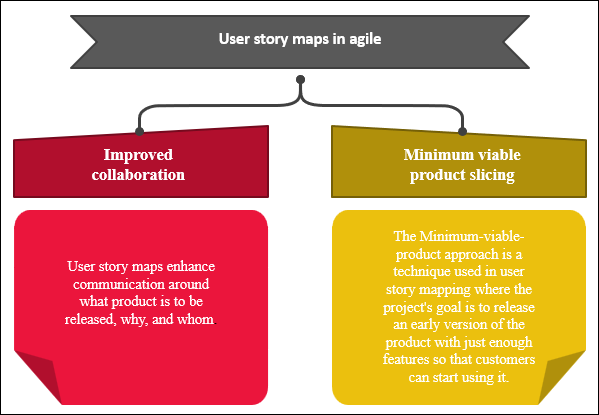 User story maps in agile

Improved collaboration

User story maps enhance communication around what product is to be released, why, and whom.

Minimum viable product slicing

The Minimum-viable-product approach is a technique used in user story mapping where the project's goal is to release an early version of the product with just enough features so that customers can start using it.